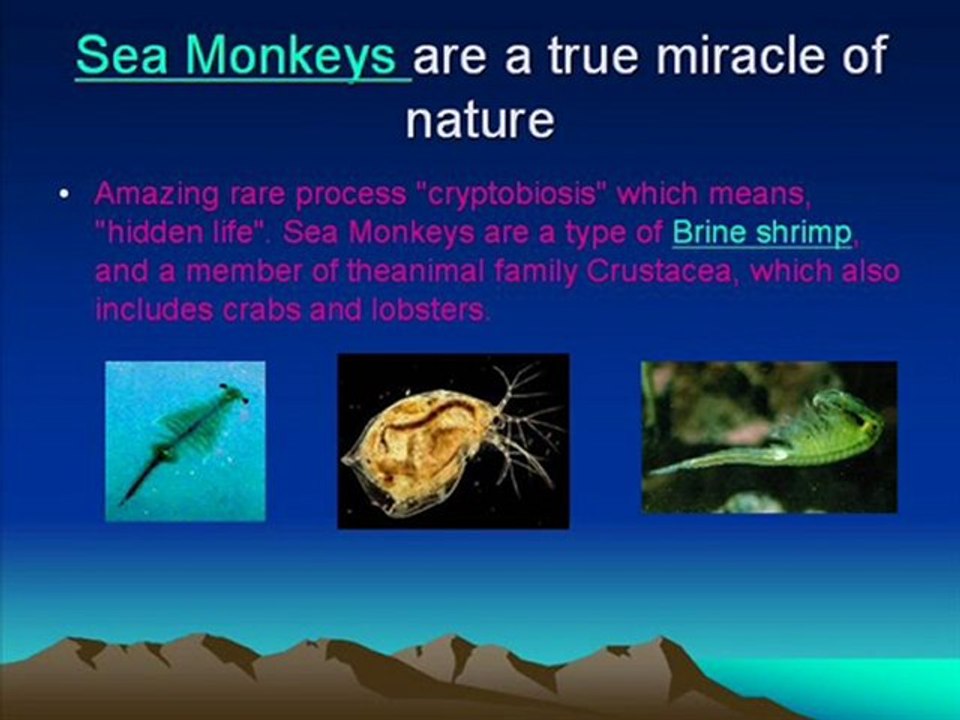 Sea Monkeys are a true miracle of nature

• Amazing rare process "cryptobiosis" which means, "hidden life". Sea Monkeys are a type of Brine shrimp, and a member of theanimal family Crustacea, which also includes crabs and lobsters.